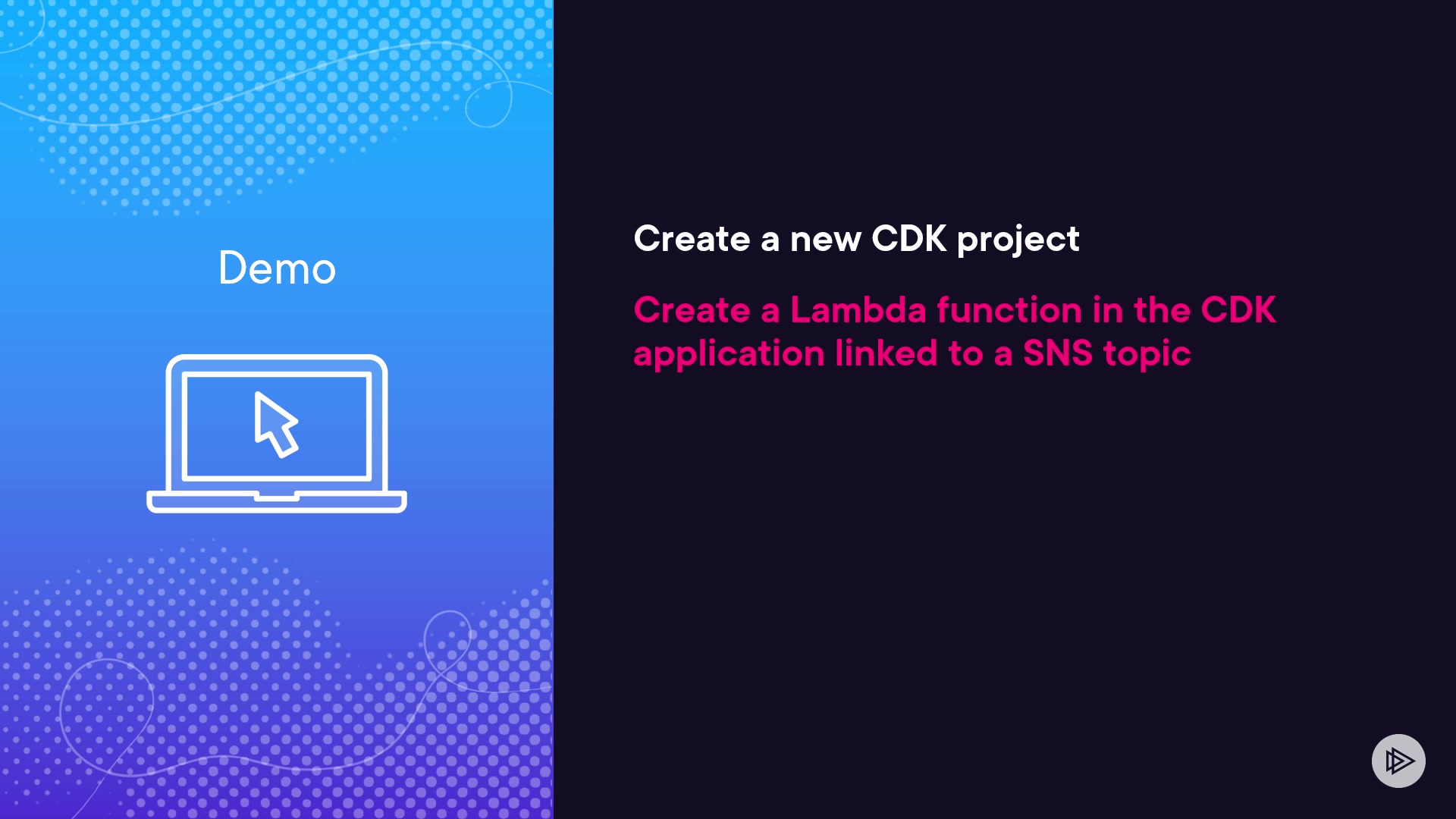 Demo

Create a new CDK project

Create a Lambda function in the CDK application linked to a SNS topic